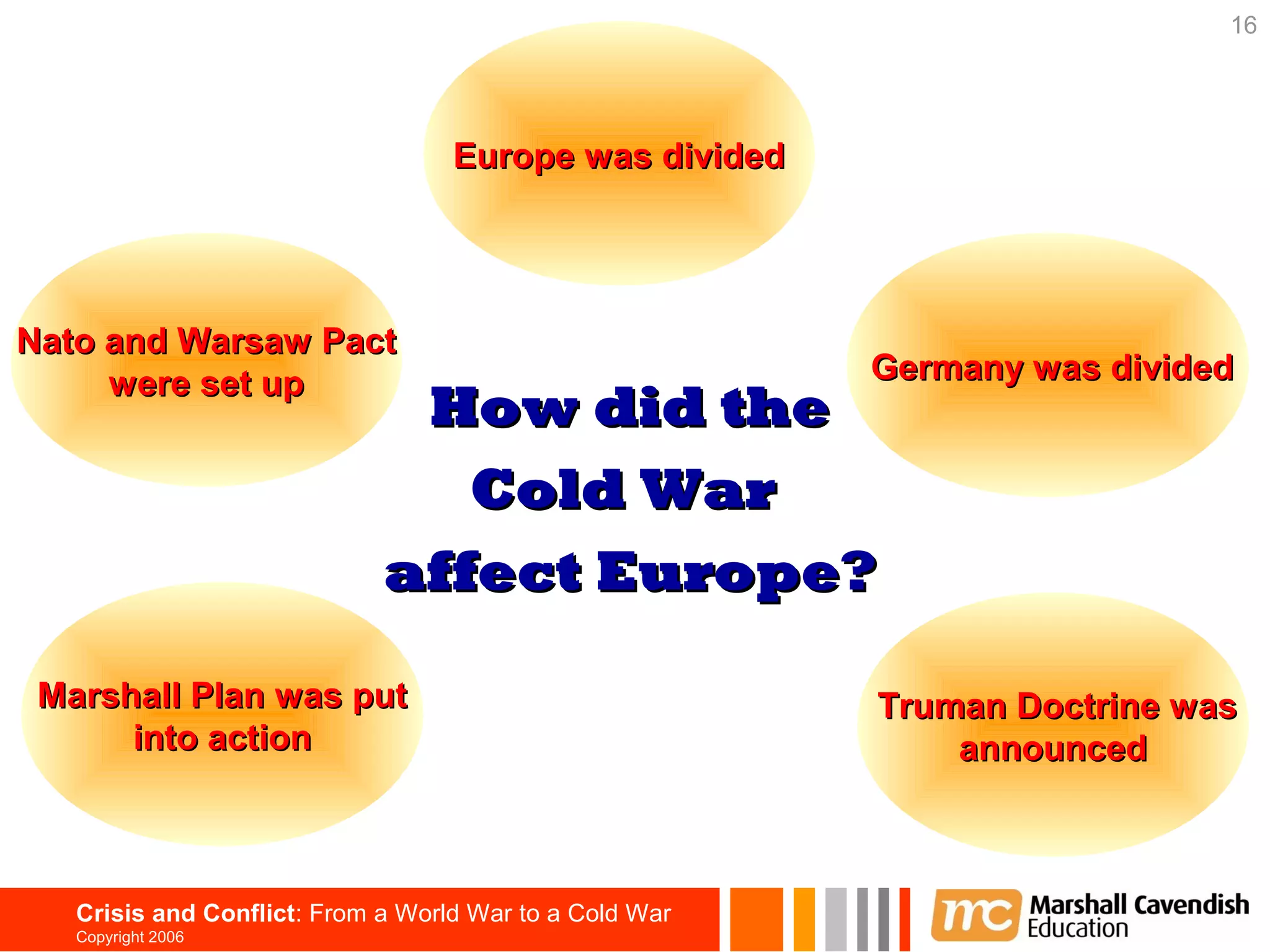 16

Europe was divided

Nato and Warsaw Pact were set up

Germany was divided

How did the Cold War affect Europe?

Marshall Plan was put into action

Truman Doctrine was announced

Crisis and Conflict: From a World War to a Cold War
Copyright 2006

mc Marshall Cavendish Education